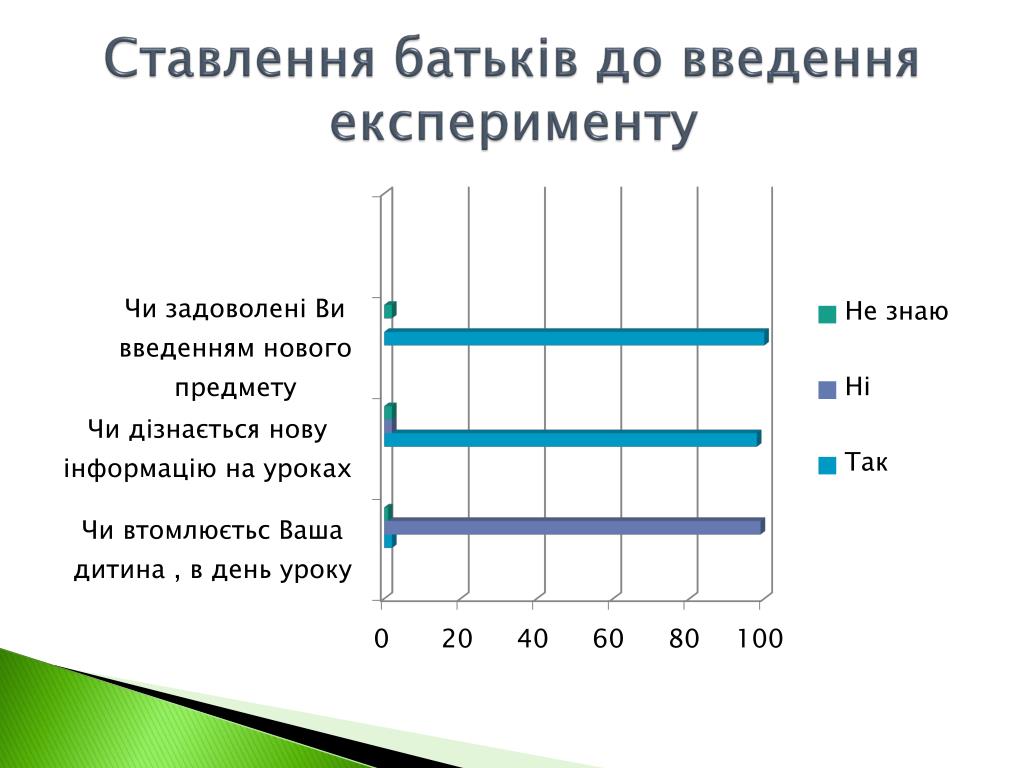 Ставлення батьків до введення експерименту

Чи задоволені Ви введенням нового предмету

Чи дізнається нову інформацію на уроках

Чи втомлюєтьс Ваша дитина , в день уроку

0 20 40 60 80 100

Не знаю

Ні

Так